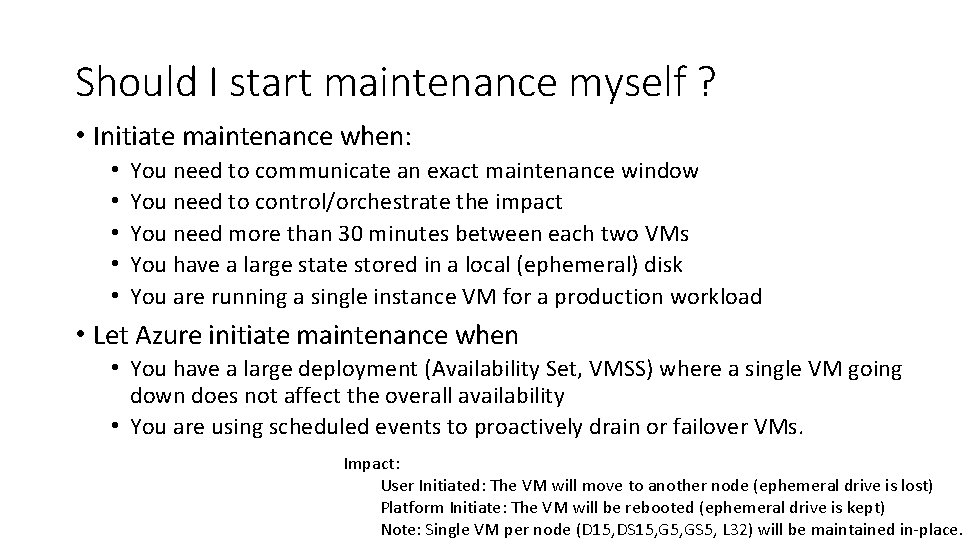 Should I start maintenance myself ?

• Initiate maintenance when:
  • You need to communicate an exact maintenance window
  • You need to control/orchestrate the impact
  • You need more than 30 minutes between each two VMs
  • You have a large state stored in a local (ephemeral) disk
  • You are running a single instance VM for a production workload
• Let Azure initiate maintenance when
  • You have a large deployment (Availability Set, VMSS) where a single VM going down does not affect the overall availability
  • You are using scheduled events to proactively drain or failover VMs.

Impact:
User Initiated: The VM will move to another node (ephemeral drive is lost)
Platform Initiate: The VM will be rebooted (ephemeral drive is kept)
Note: Single VM per node (D15,DS15,G5,GS5, L32) will be maintained in-place.